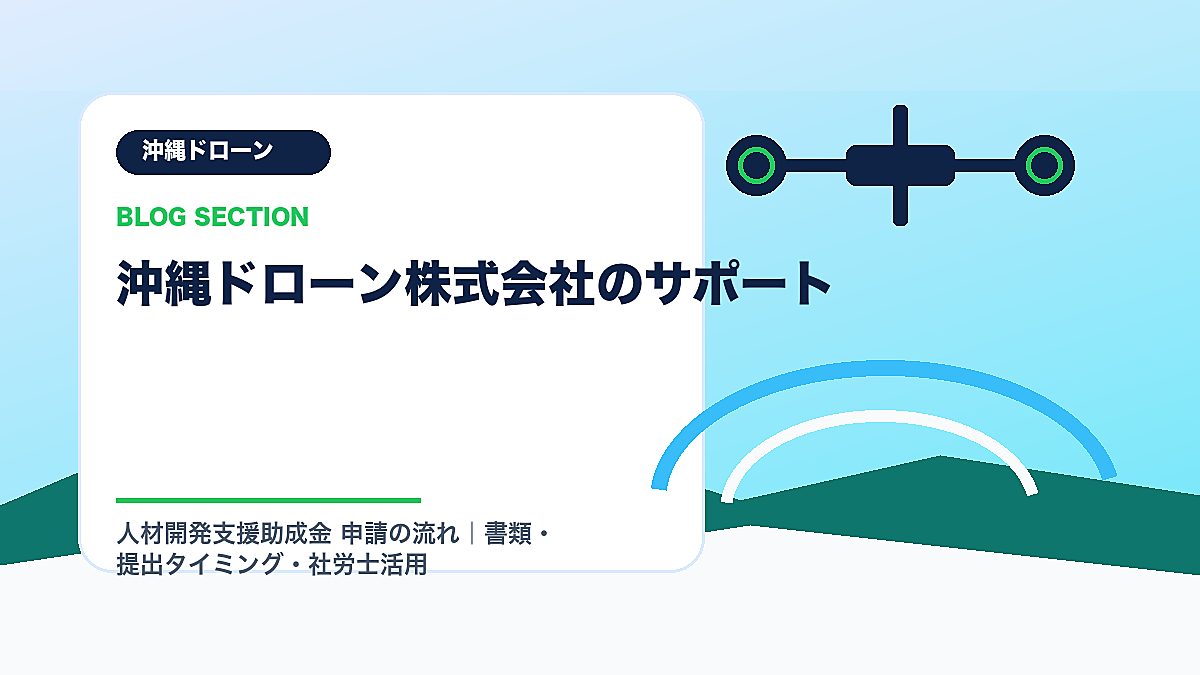 沖縄ドローン

BLOG SECTION

沖縄ドローン株式会社のサポート

人材開発支援助成金 申請の流れ｜書類・提出タイミング・社労士活用